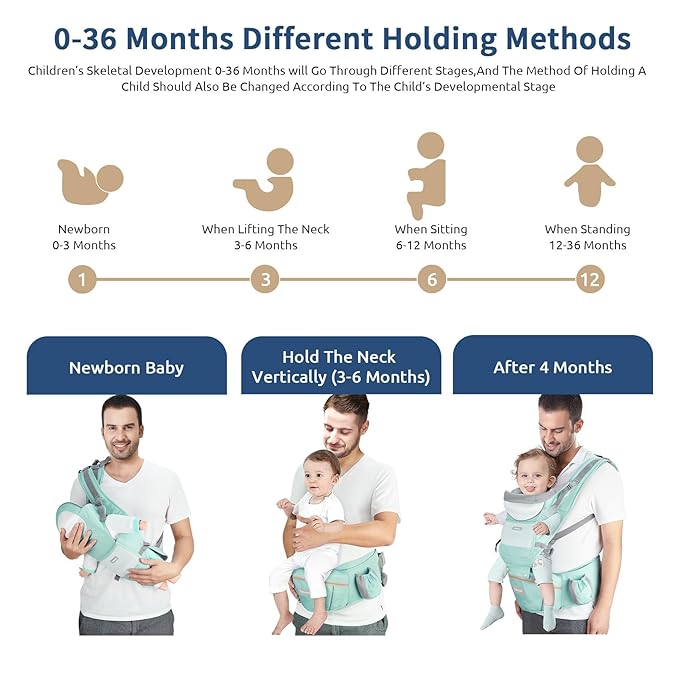 0-36 Months Different Holding Methods

Children's Skeletal Development 0-36 Months will Go Through Different Stages,And The Method Of Holding A Child Should Also Be Changed According To The Child's Developmental Stage

Newborn
0-3 Months

When Lifting The Neck
3-6 Months

When Sitting
6-12 Months

When Standing
12-36 Months

1

3

6

12

Newborn Baby

Hold The Neck Vertically (3-6 Months)

After 4 Months